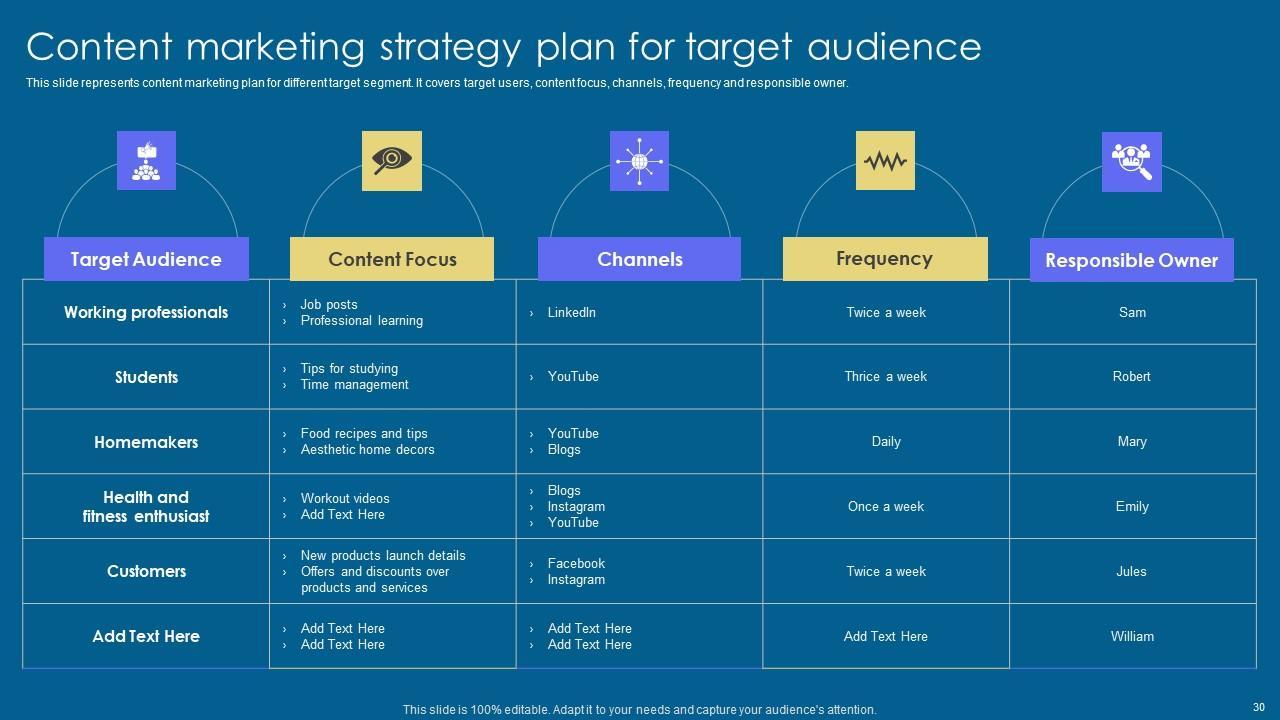 Content marketing strategy plan for target audience

This slide represents content marketing plan for different target segment. It covers target users, content focus, channels, frequency and responsible owner.

| Target Audience | Content Focus | Channels | Frequency | Responsible Owner |
|---|---|---|---|---|
| Working professionals | › Job posts › Professional learning | › LinkedIn | Twice a week | Sam |
| Students | › Tips for studying › Time management | › YouTube | Thrice a week | Robert |
| Homemakers | › Food recipes and tips › Aesthetic home decors | › YouTube › Blogs | Daily | Mary |
| Health and fitness enthusiast | › Workout videos › Add Text Here | › Blogs › Instagram › YouTube | Once a week | Emily |
| Customers | › New products launch details › Offers and discounts over products and services | › Facebook › Instagram | Twice a week | Jules |
| Add Text Here | › Add Text Here › Add Text Here | › Add Text Here › Add Text Here | Add Text Here | William |

This slide is 100% editable. Adapt it to your needs and capture your audience's attention.

30